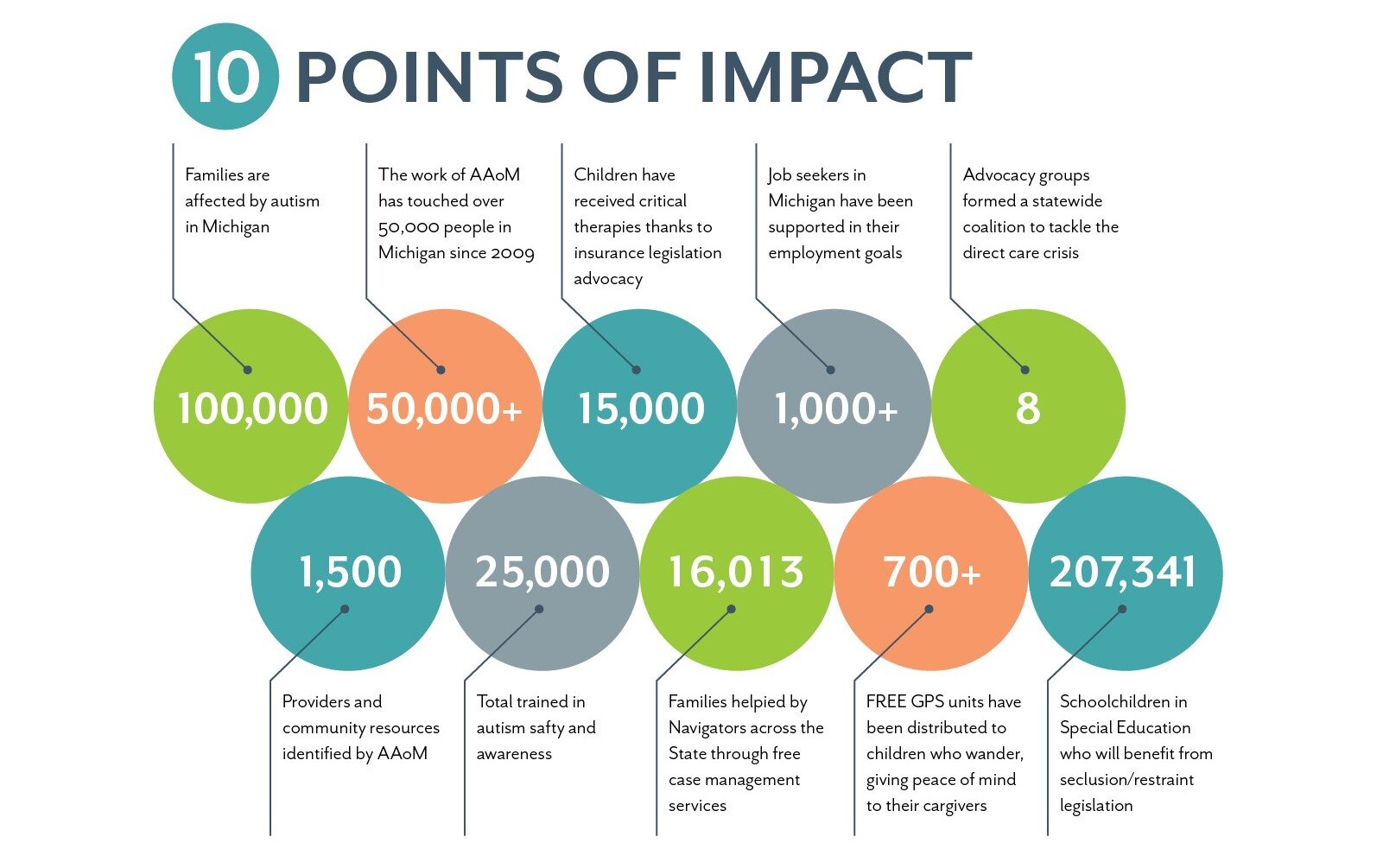 10 POINTS OF IMPACT

Families are affected by autism in Michigan

The work of AAoM has touched over 50,000 people in Michigan since 2009

Children have received critical therapies thanks to insurance legislation advocacy

Job seekers in Michigan have been supported in their employment goals

Advocacy groups formed a statewide coalition to tackle the direct care crisis

100,000

50,000+

15,000

1,000+

8

1,500

25,000

16,013

700+

207,341

Providers and community resources identified by AAoM

Total trained in autism safty and awareness

Families helpied by Navigators across the State through free case management services

FREE GPS units have been distributed to children who wander, giving peace of mind to their cargivers

Schoolchildren in Special Education who will benefit from seclusion/restraint legislation